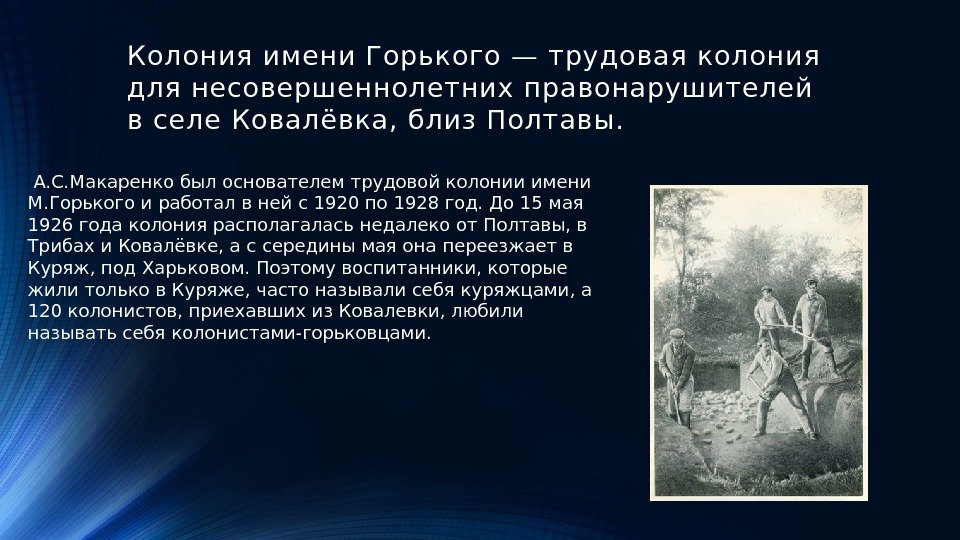 Колония имени Горького — трудовая колония для несовершеннолетних правонарушителей в селе Ковалёвка, близ Полтавы.

А.С.Макаренко был основателем трудовой колонии имени М.Горького и работал в ней с 1920 по 1928 год. До 15 мая 1926 года колония располагалась недалеко от Полтавы, в Трибах и Ковалёвке, а с середины мая она переезжает в Куряж, под Харьковом. Поэтому воспитанники, которые жили только в Куряже, часто называли себя куряжцами, а 120 колонистов, приехавших из Ковалевки, любили называть себя колонистами-горьковцами.